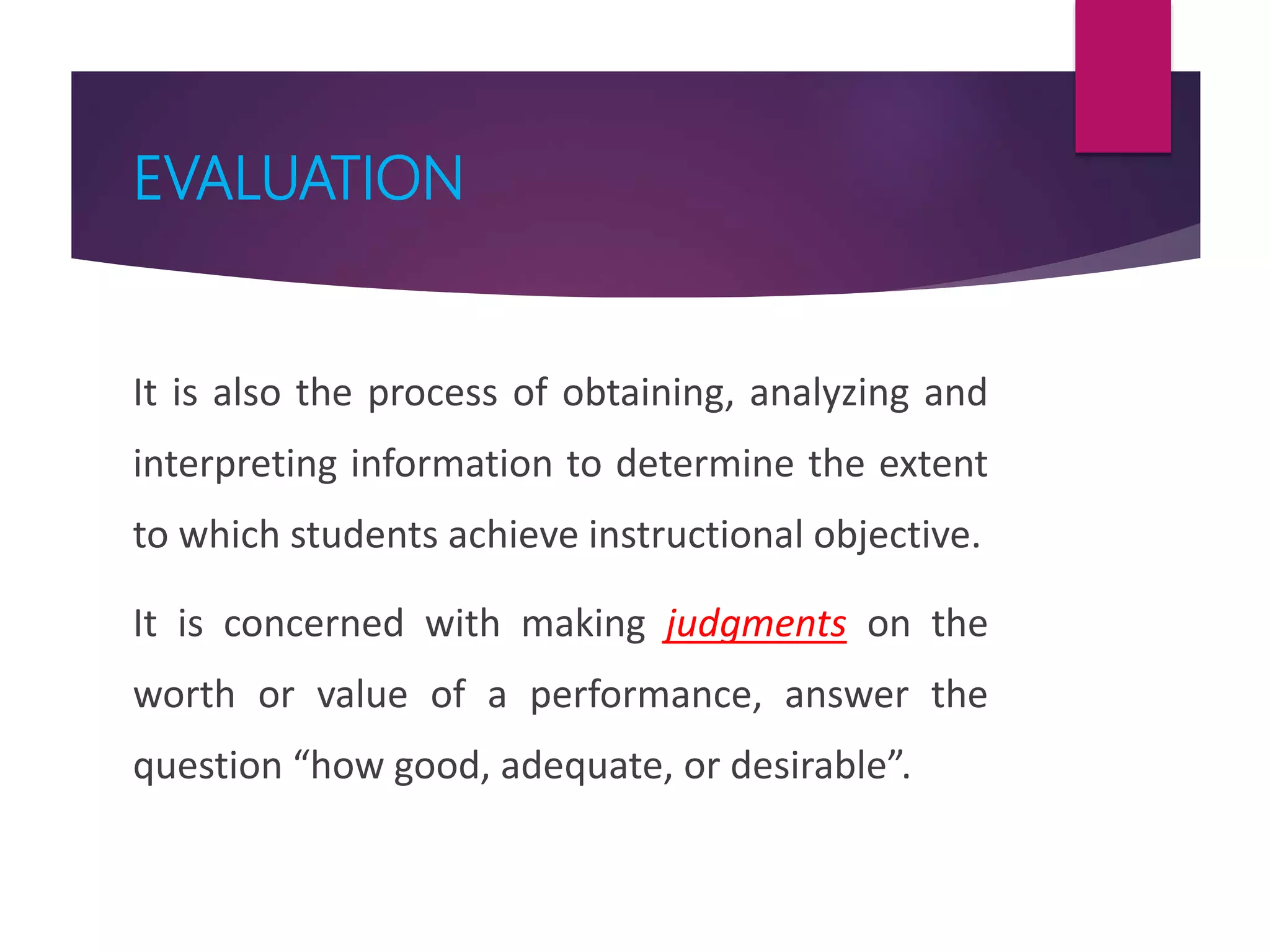 EVALUATION

It is also the process of obtaining, analyzing and interpreting information to determine the extent to which students achieve instructional objective.

It is concerned with making judgments on the worth or value of a performance, answer the question “how good, adequate, or desirable”.